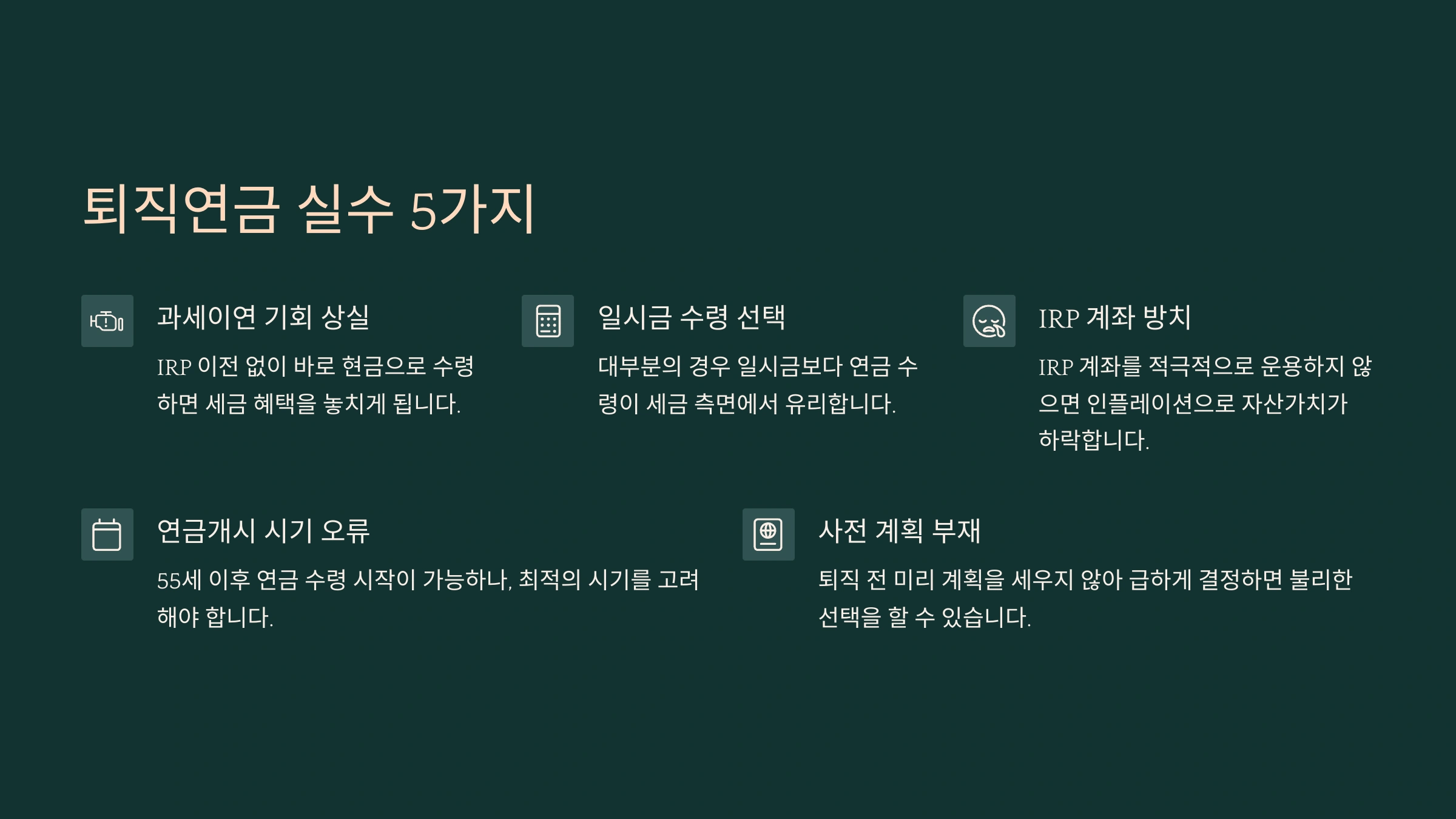 퇴직연금 실수 5가지

과세이연 기회 상실

IRP 이전 없이 바로 현금으로 수령하면 세금 혜택을 놓치게 됩니다.

일시금 수령 선택

대부분의 경우 일시금보다 연금 수령이 세금 측면에서 유리합니다.

IRP 계좌 방치

IRP 계좌를 적극적으로 운용하지 않으면 인플레이션으로 자산가치가 하락합니다.

연금개시 시기 오류

55세 이후 연금 수령 시작이 가능하나, 최적의 시기를 고려해야 합니다.

사전 계획 부재

퇴직 전 미리 계획을 세우지 않아 급하게 결정하면 불리한 선택을 할 수 있습니다.